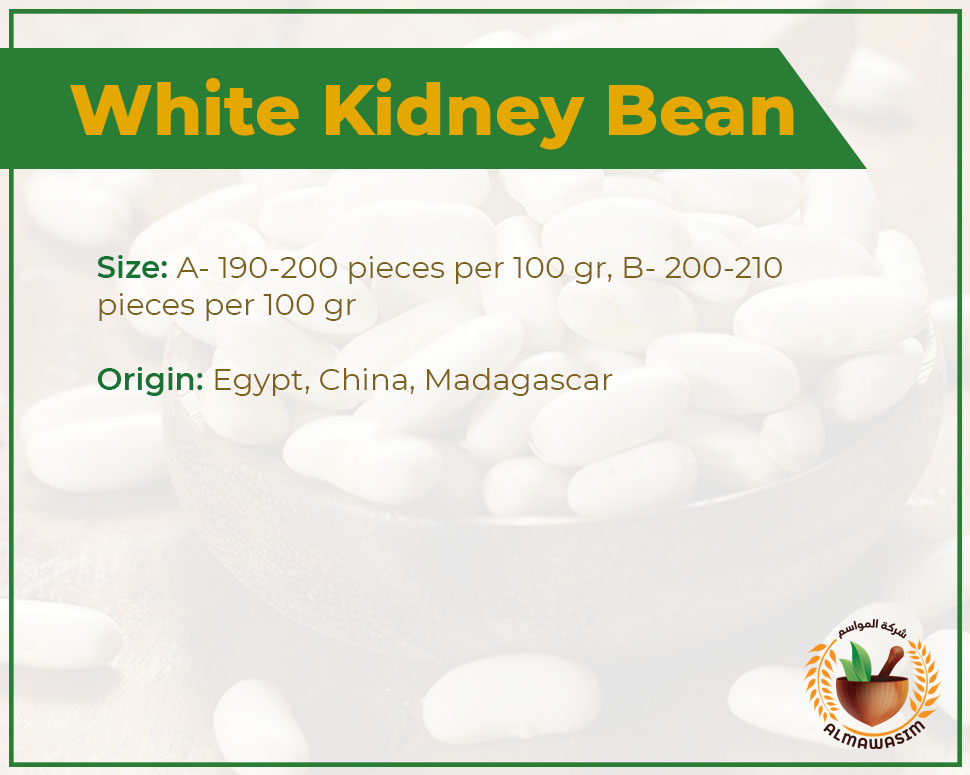 White Kidney Bean

Size: A- 190-200 pieces per 100 gr, B- 200-210 pieces per 100 gr

Origin: Egypt, China, Madagascar

شركة المواسم
ALMAWASIM